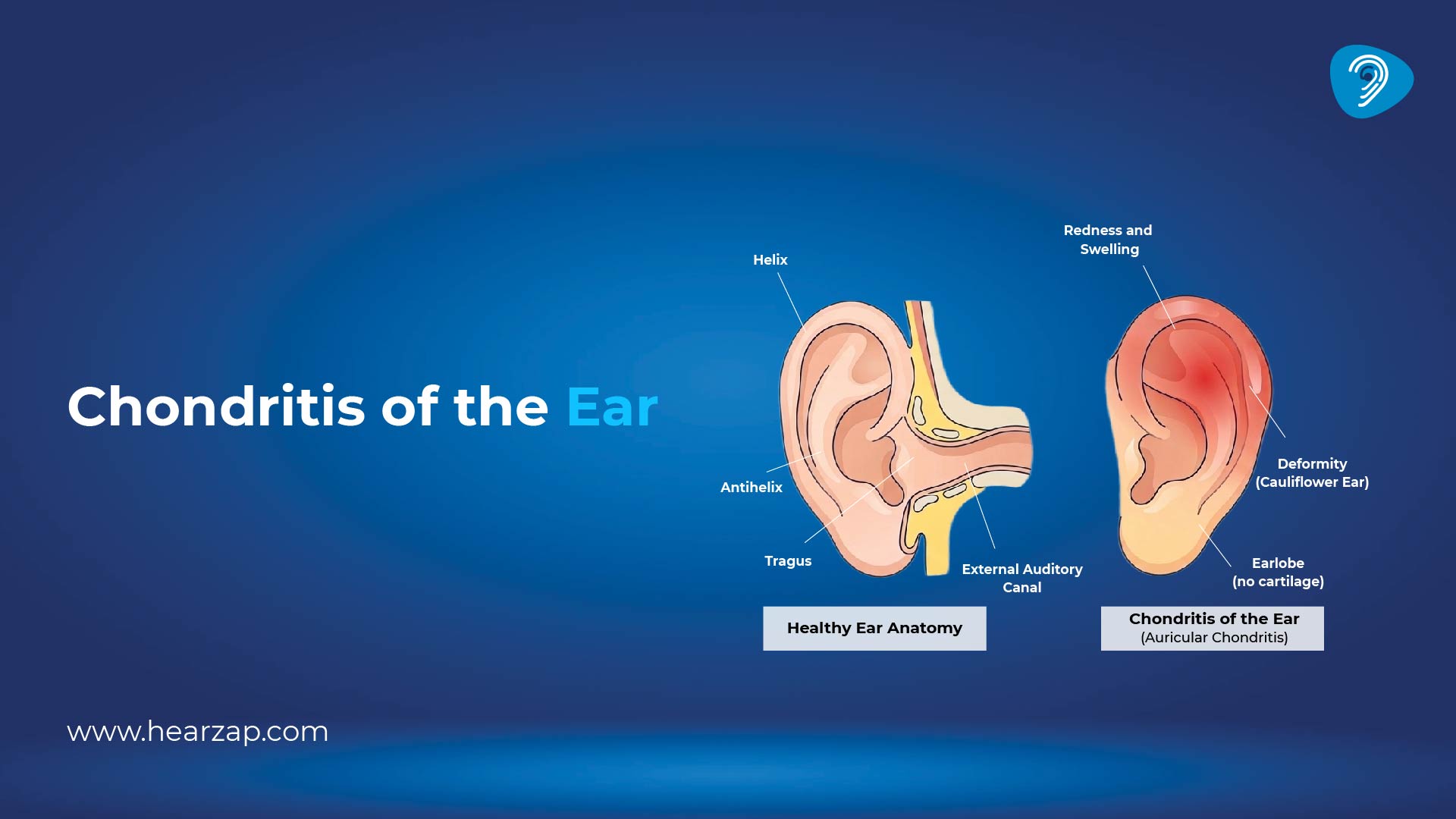 Chondritis of the Ear

Helix

Antihelix

Tragus

External Auditory Canal

Healthy Ear Anatomy

Redness and Swelling

Deformity (Cauliflower Ear)

Earlobe (no cartilage)

Chondritis of the Ear
(Auricular Chondritis)

www.hearzap.com